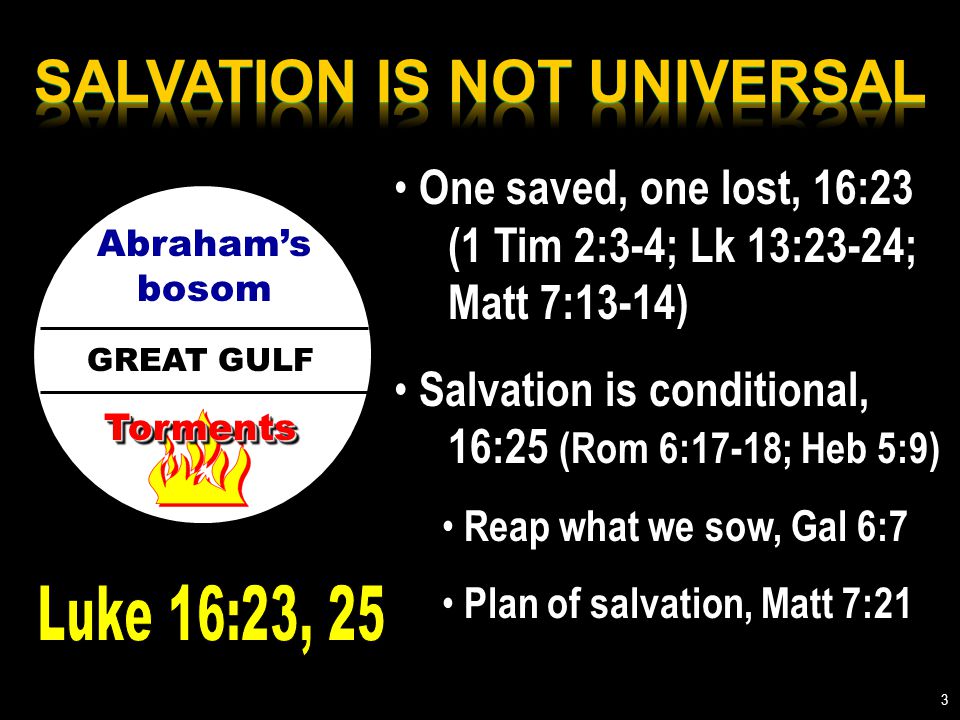 SALVATION IS NOT UNIVERSAL

Abraham's bosom

GREAT GULF

Torments

Luke 16:23, 25

• One saved, one lost, 16:23 (1 Tim 2:3-4; Lk 13:23-24; Matt 7:13-14)

• Salvation is conditional, 16:25 (Rom 6:17-18; Heb 5:9)

• Reap what we sow, Gal 6:7

• Plan of salvation, Matt 7:21

3